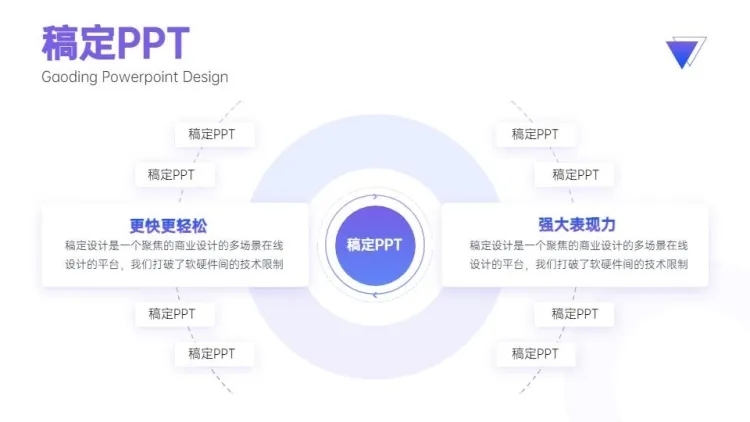 稿定PPT
Gaoding Powerpoint Design

稿定PPT

稿定PPT

更快更轻松
稿定设计是一个聚焦的商业设计的多场景在线设计的平台，我们打破了软硬件间的技术限制

稿定PPT

稿定PPT

稿定PPT

稿定PPT

稿定PPT

强大表现力
稿定设计是一个聚焦的商业设计的多场景在线设计的平台，我们打破了软硬件间的技术限制

稿定PPT

稿定PPT